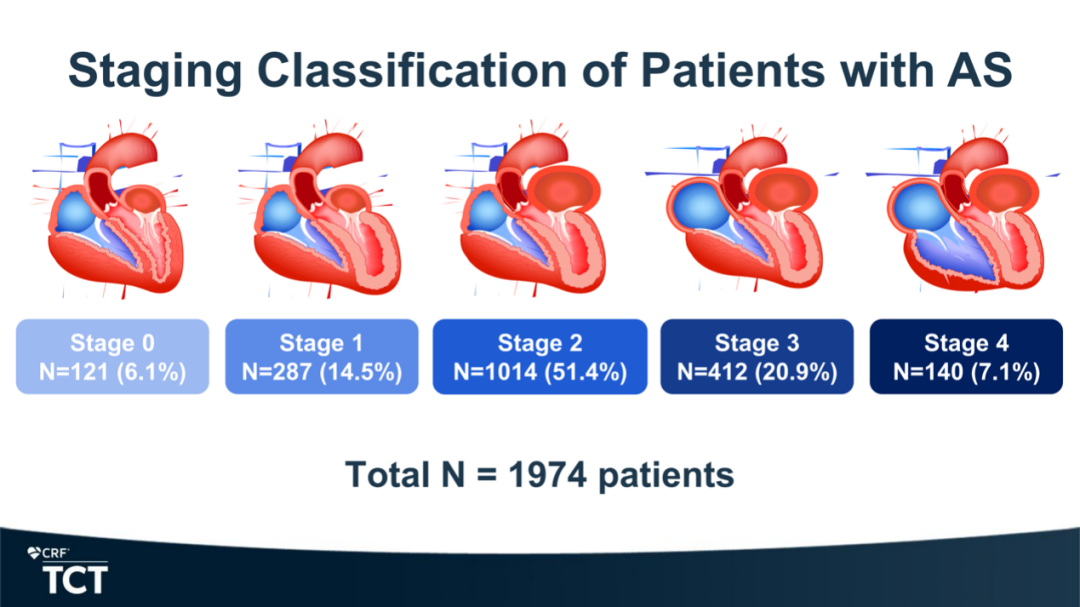 Staging Classification of Patients with AS

Stage 0
N=121 (6.1%)

Stage 1
N=287 (14.5%)

Stage 2
N=1014 (51.4%)

Stage 3
N=412 (20.9%)

Stage 4
N=140 (7.1%)

Total N = 1974 patients

CRF
TCT